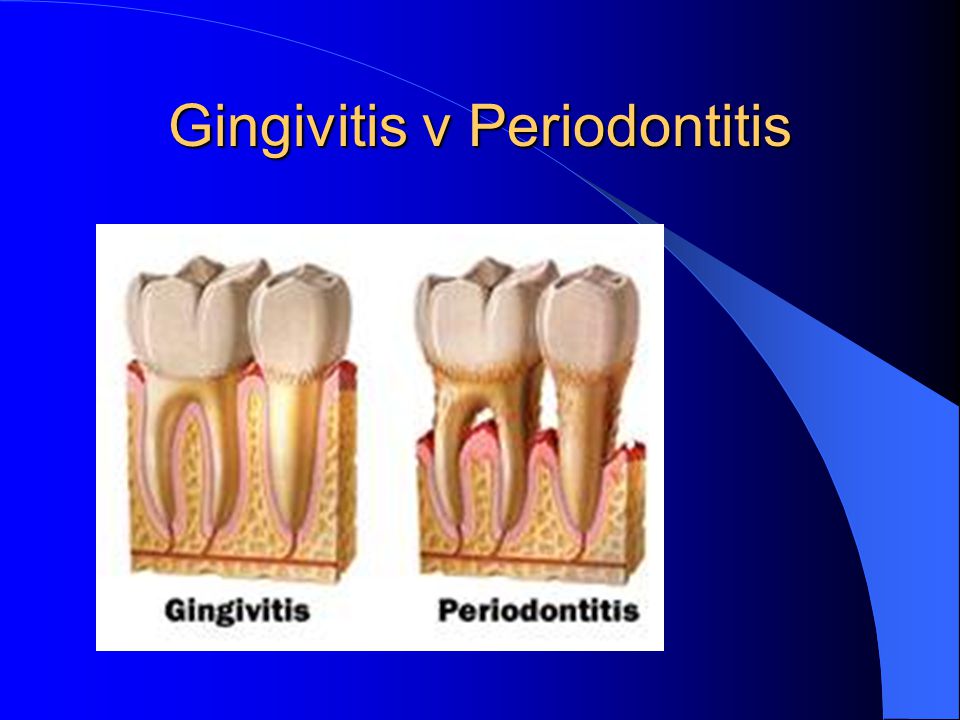 Gingivitis v Periodontitis

Gingivitis

Periodontitis